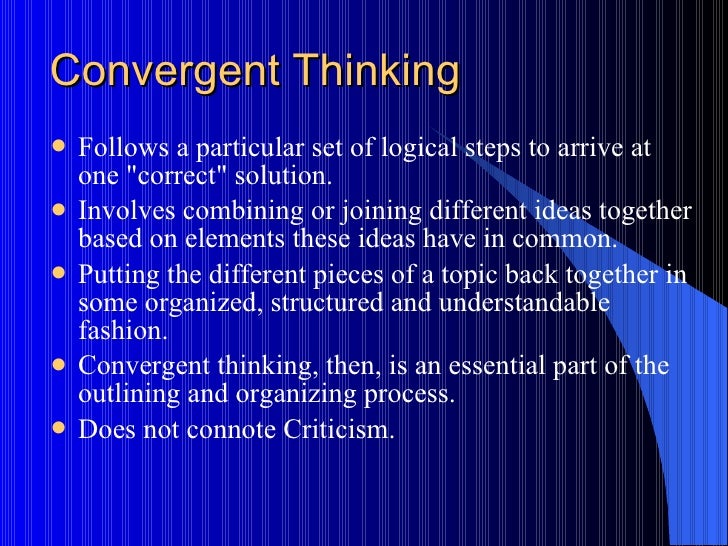 Convergent Thinking

- Follows a particular set of logical steps to arrive at one "correct" solution.
- Involves combining or joining different ideas together based on elements these ideas have in common.
- Putting the different pieces of a topic back together in some organized, structured and understandable fashion.
- Convergent thinking, then, is an essential part of the outlining and organizing process.
- Does not connote Criticism.